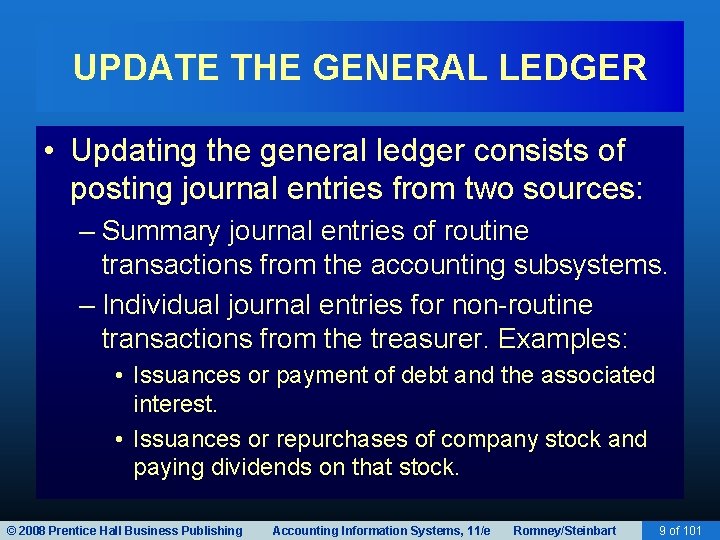 UPDATE THE GENERAL LEDGER

• Updating the general ledger consists of posting journal entries from two sources:

– Summary journal entries of routine transactions from the accounting subsystems.

– Individual journal entries for non-routine transactions from the treasurer. Examples:

• Issuances or payment of debt and the associated interest.

• Issuances or repurchases of company stock and paying dividends on that stock.

© 2008 Prentice Hall Business Publishing Accounting Information Systems, 11/e Romney/Steinbart 9 of 101